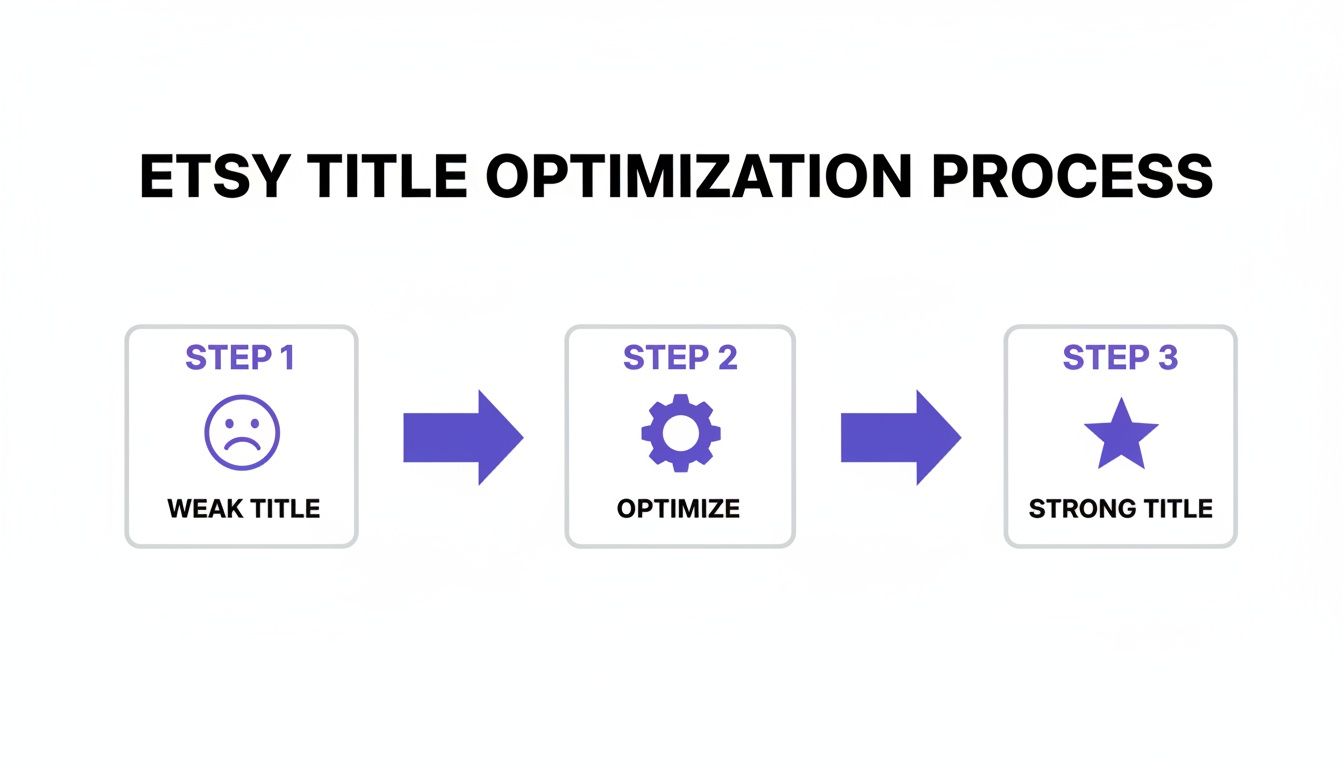 ETSY TITLE OPTIMIZATION PROCESS

STEP 1
WEAK TITLE

STEP 2
OPTIMIZE

STEP 3
STRONG TITLE